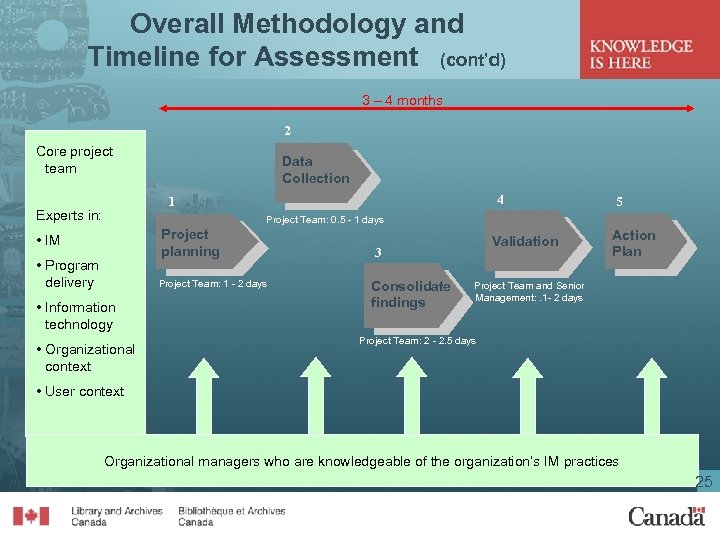 Overall Methodology and Timeline for Assessment (cont'd)

KNOWLEDGE IS HERE

3 – 4 months

Core project team

Experts in:
• IM
• Program delivery
• Information technology
• Organizational context
• User context

1
Project planning
Project Team: 1 - 2 days

2
Data Collection
Project Team: 0.5 - 1 days

3
Consolidate findings
Project Team: 2 - 2.5 days

4
Validation
Project Team and Senior Management: .1- 2 days

5
Action Plan

Organizational managers who are knowledgeable of the organization's IM practices

25

Library and Archives Canada
Bibliothèque et Archives Canada

Canada